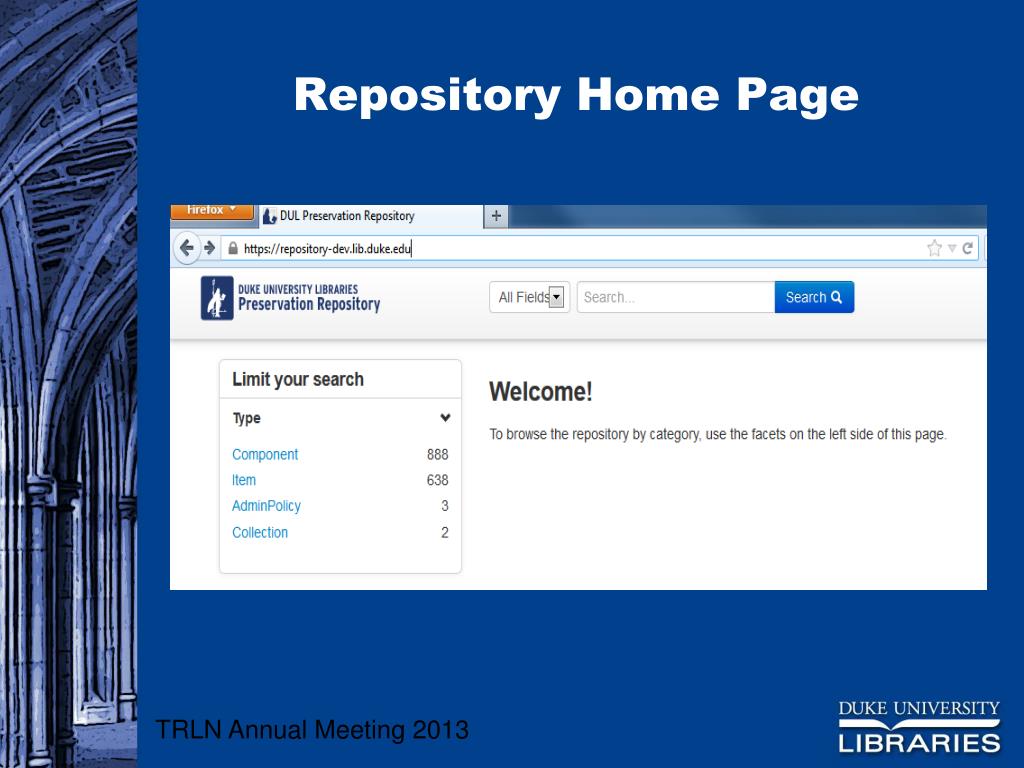 Repository Home Page

Firefox
DUL Preservation Repository
+
https://repository-dev.lib.duke.edu

DUKE UNIVERSITY LIBRARIES
Preservation Repository

All Fields
Search...
Search

Limit your search

Type

| Component | 888 |
|---|---|
| Item | 638 |
| AdminPolicy | 3 |
| Collection | 2 |

Welcome!

To browse the repository by category, use the facets on the left side of this page.

TRLN Annual Meeting 2013

DUKE UNIVERSITY
LIBRARIES